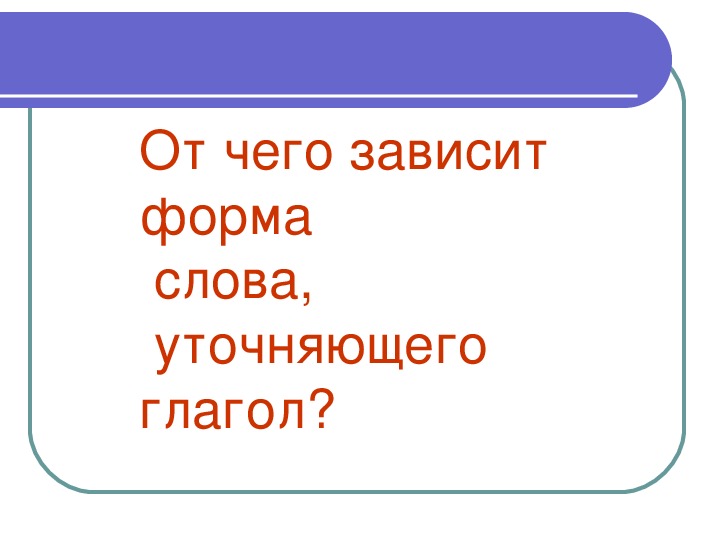 От чего зависит форма слова, уточняющего глагол?